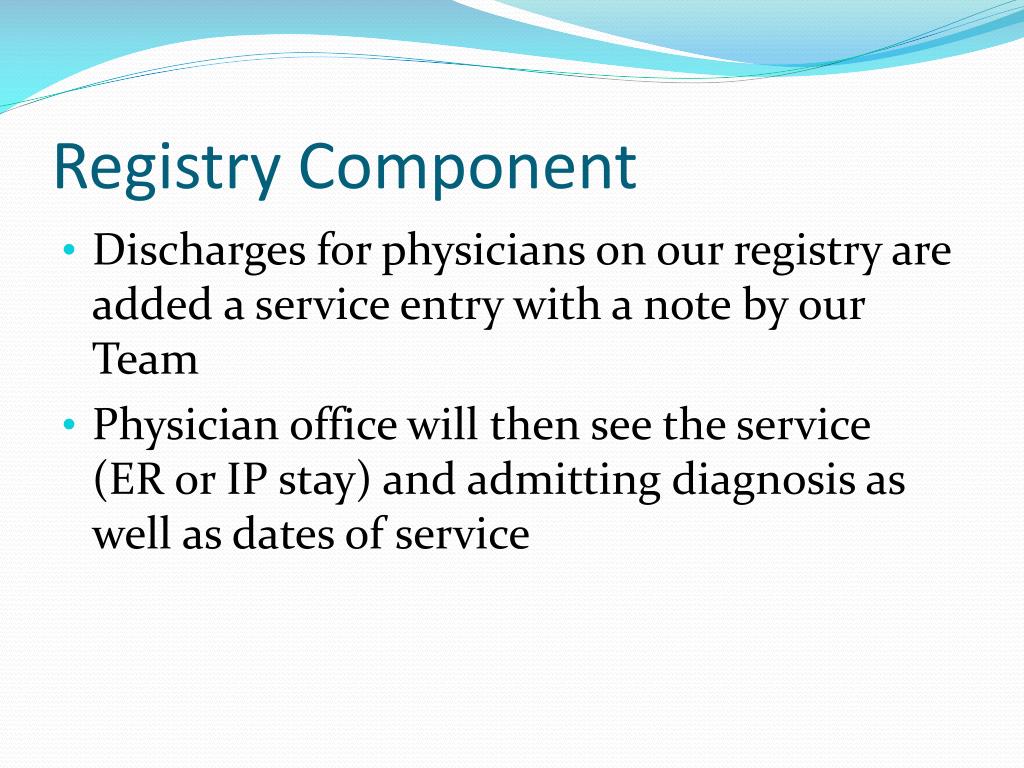 Registry Component

• Discharges for physicians on our registry are added a service entry with a note by our Team
• Physician office will then see the service (ER or IP stay) and admitting diagnosis as well as dates of service